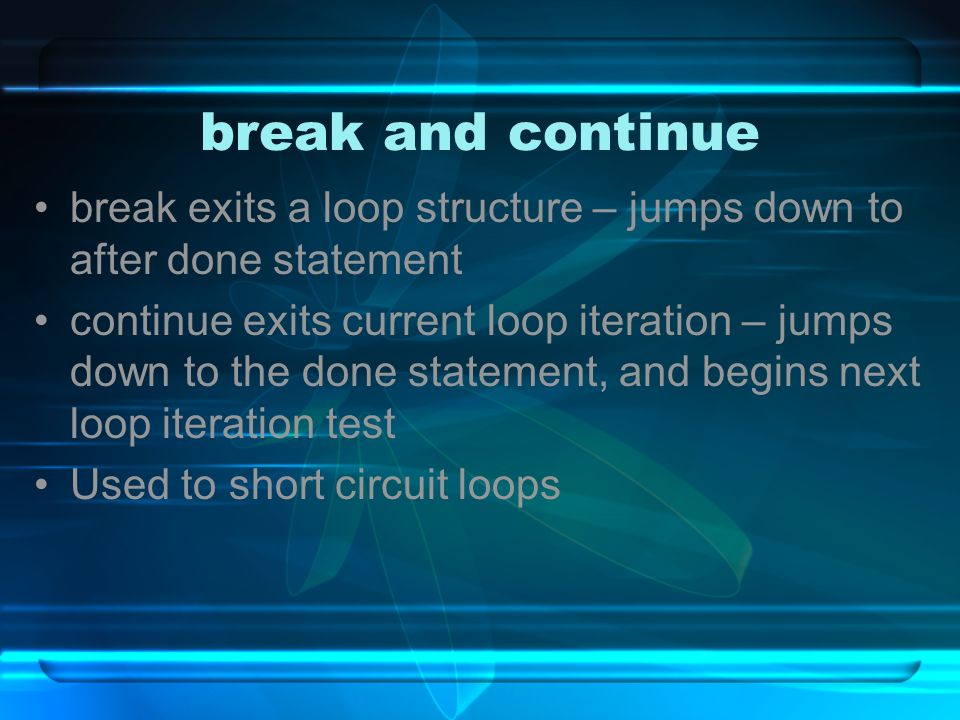 break and continue

• break exits a loop structure – jumps down to after done statement
• continue exits current loop iteration – jumps down to the done statement, and begins next loop iteration test
• Used to short circuit loops